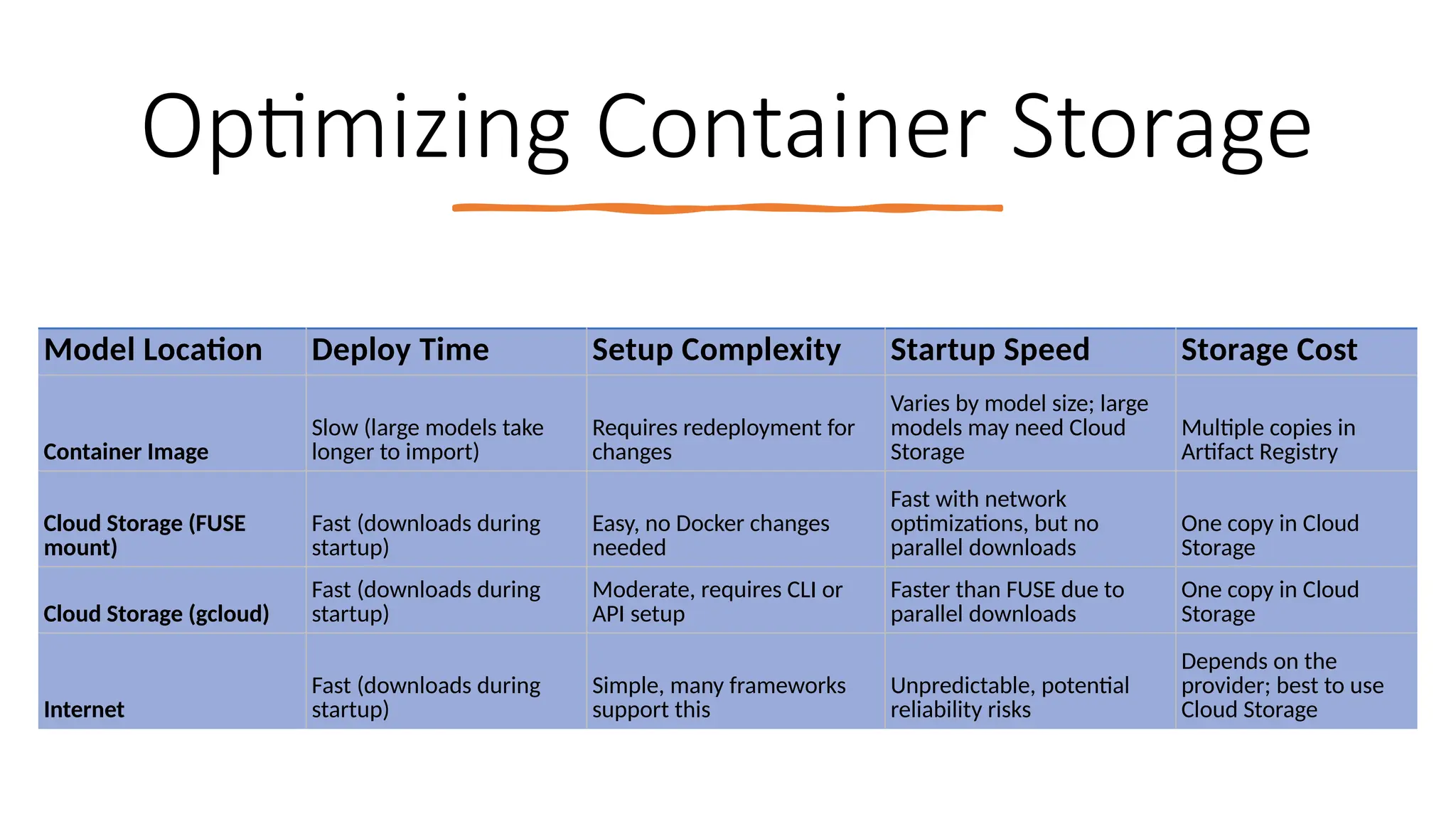 Optimizing Container Storage

| Model Location | Deploy Time | Setup Complexity | Startup Speed | Storage Cost |
|---|---|---|---|---|
| Container Image | Slow (large models take longer to import) | Requires redeployment for changes | Varies by model size; large models may need Cloud Storage | Multiple copies in Artifact Registry |
| Cloud Storage (FUSE mount) | Fast (downloads during startup) | Easy, no Docker changes needed | Fast with network optimizations, but no parallel downloads | One copy in Cloud Storage |
| Cloud Storage (gcloud) | Fast (downloads during startup) | Moderate, requires CLI or API setup | Faster than FUSE due to parallel downloads | One copy in Cloud Storage |
| Internet | Fast (downloads during startup) | Simple, many frameworks support this | Unpredictable, potential reliability risks | Depends on the provider; best to use Cloud Storage |